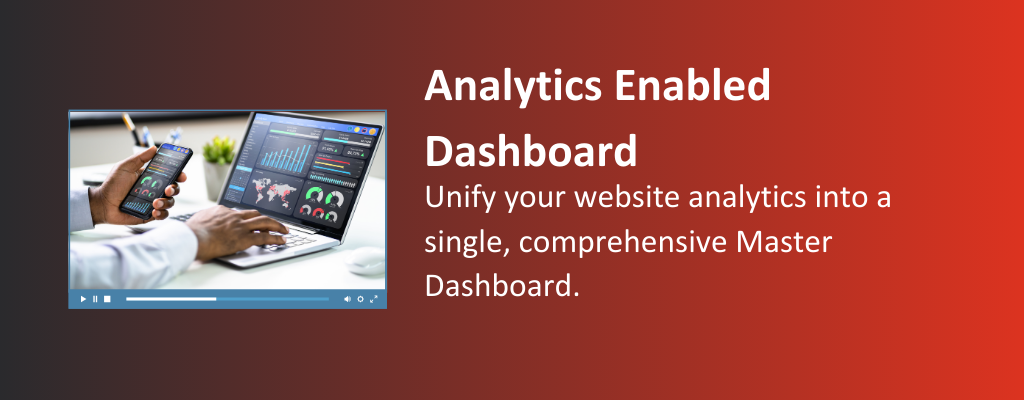 Analytics Enabled Dashboard

Unify your website analytics into a single, comprehensive Master Dashboard.